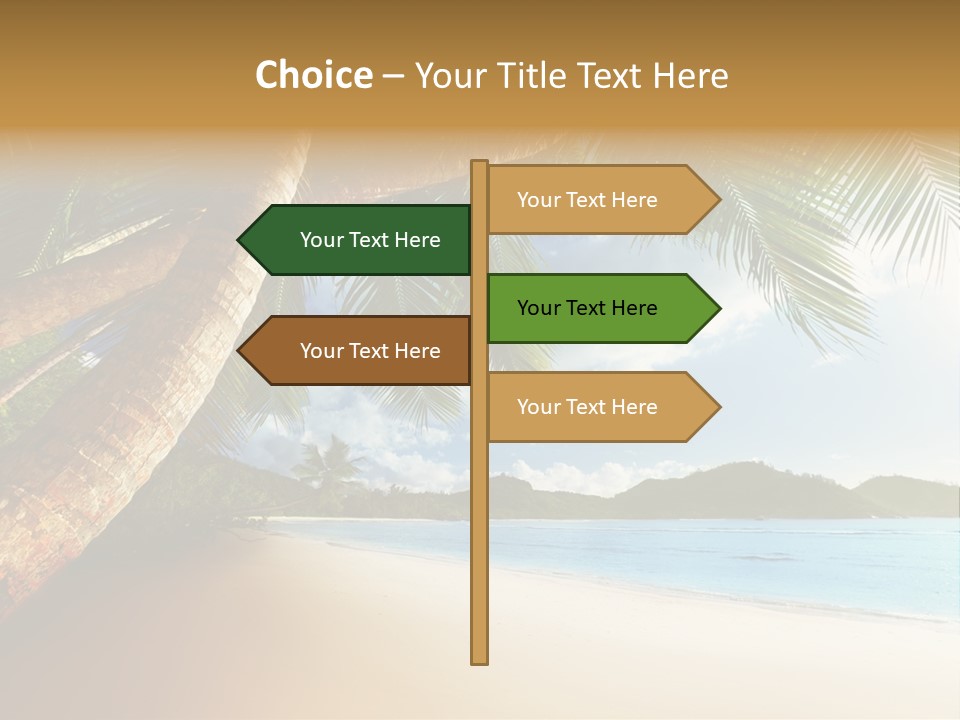 Choice – Your Title Text Here

Your Text Here

Your Text Here

Your Text Here

Your Text Here

Your Text Here